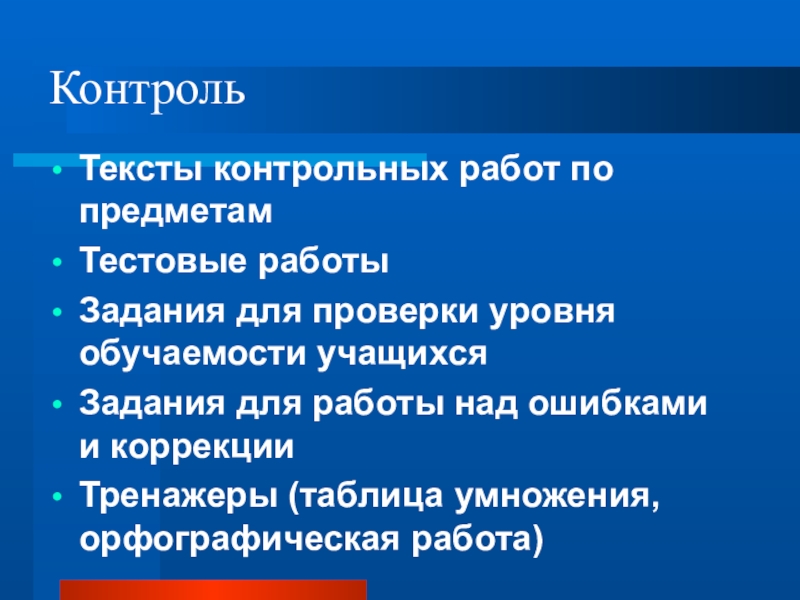 Контроль

• Тексты контрольных работ по предметам
• Тестовые работы
• Задания для проверки уровня обучаемости учащихся
• Задания для работы над ошибками и коррекции
• Тренажеры (таблица умножения, орфографическая работа)